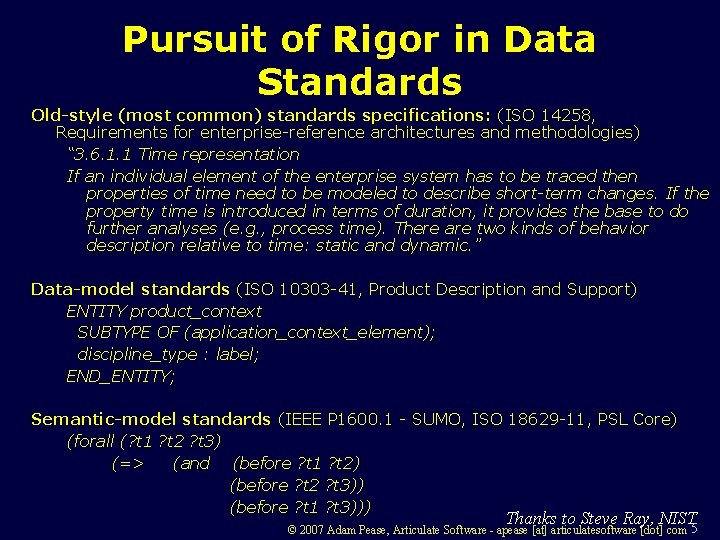 Pursuit of Rigor in Data Standards

Old-style (most common) standards specifications: (ISO 14258, Requirements for enterprise-reference architectures and methodologies)

"3.6.1.1 Time representation

If an individual element of the enterprise system has to be traced then properties of time need to be modeled to describe short-term changes. If the property time is introduced in terms of duration, it provides the base to do further analyses (e.g., process time). There are two kinds of behavior description relative to time: static and dynamic."

Data-model standards (ISO 10303-41, Product Description and Support)

ENTITY product_context
SUBTYPE OF (application_context_element);
discipline_type : label;
END_ENTITY;

Semantic-model standards (IEEE P1600.1 - SUMO, ISO 18629-11, PSL Core)

(forall (?t1 ?t2 ?t3)
(=> (and (before ?t1 ?t2)
(before ?t2 ?t3))
(before ?t1 ?t3)))

Thanks to Steve Ray, NIST

© 2007 Adam Pease, Articulate Software - apease [at] articulatesoftware [dot] com 5